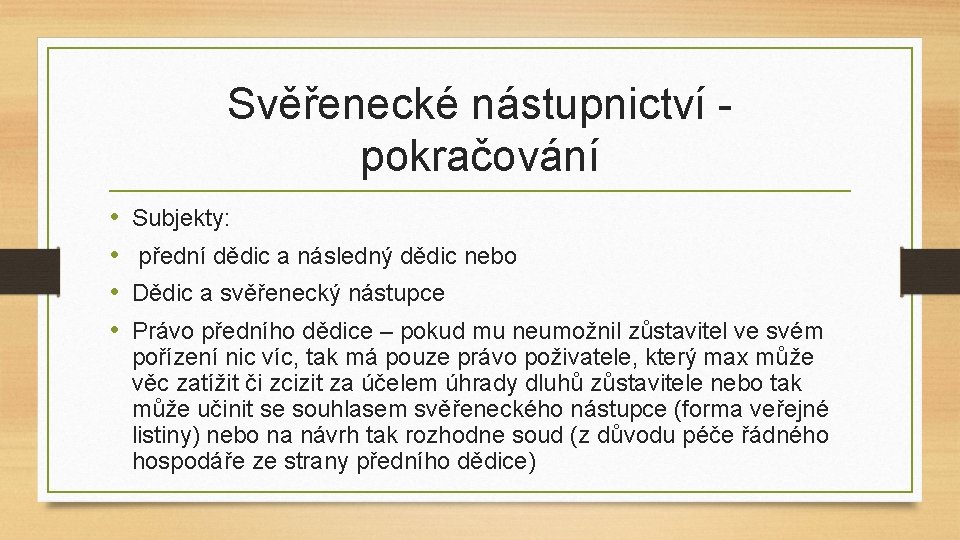 Svěřenecké nástupnictví - pokračování

• Subjekty:
• přední dědic a následný dědic nebo
• Dědic a svěřenecký nástupce
• Právo předního dědice – pokud mu neumožnil zůstavitel ve svém pořízení nic víc, tak má pouze právo poživatele, který max může věc zatížit či zcizit za účelem úhrady dluhů zůstavitele nebo tak může učinit se souhlasem svěřeneckého nástupce (forma veřejné listiny) nebo na návrh tak rozhodne soud (z důvodu péče řádného hospodáře ze strany předního dědice)